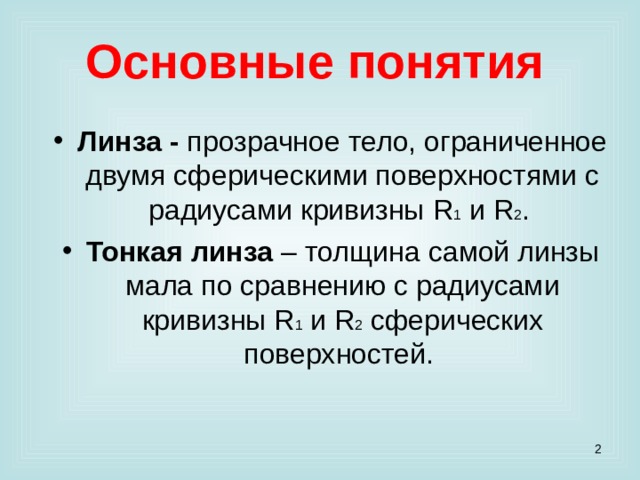 Основные понятия

• Линза - прозрачное тело, ограниченное двумя сферическими поверхностями с радиусами кривизны $R_1$ и $R_2$.

• Тонкая линза – толщина самой линзы мала по сравнению с радиусами кривизны $R_1$ и $R_2$ сферических поверхностей.

2